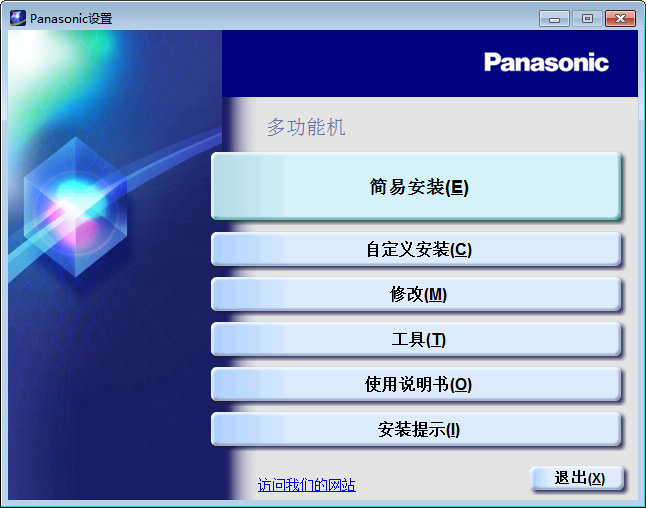 Panasonic设置

Panasonic

多功能机

简易安装(E)

自定义安装(C)

修改(M)

工具(T)

使用说明书(O)

安装提示(I)

访问我们的网站

退出(X)